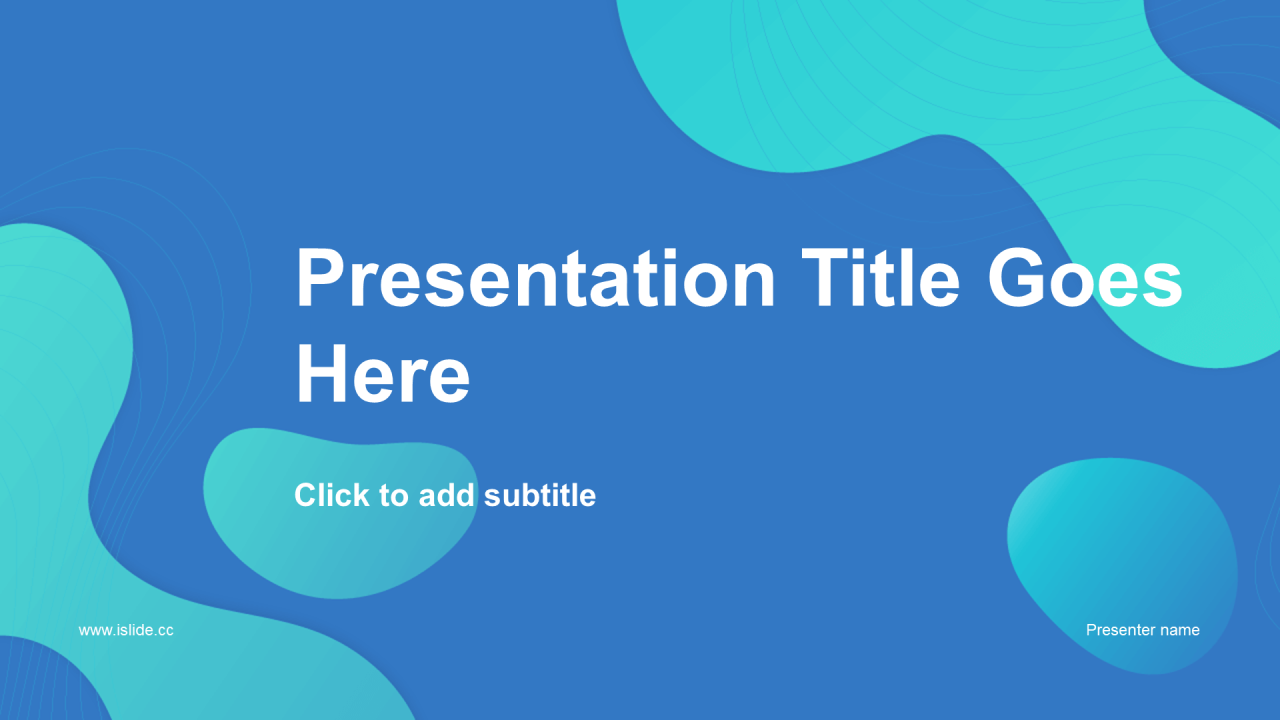 Presentation Title Goes Here

Click to add subtitle

www.islide.cc

Presenter name